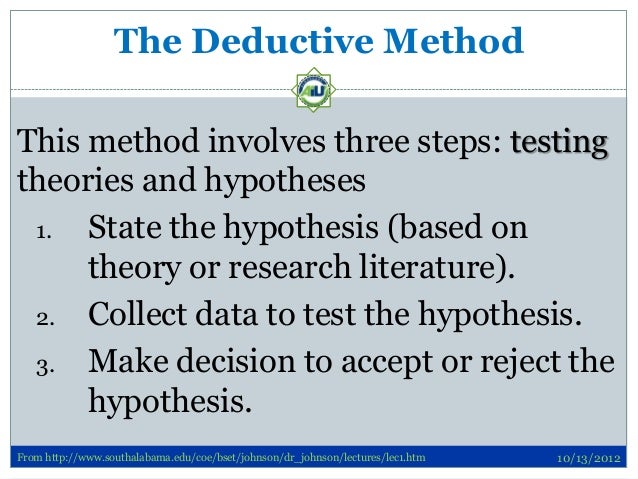 The Deductive Method

This method involves three steps: testing theories and hypotheses

1. State the hypothesis (based on theory or research literature).
2. Collect data to test the hypothesis.
3. Make decision to accept or reject the hypothesis.

From http://www.southalabama.edu/coe/bset/johnson/dr_johnson/lectures/lec1.htm 10/13/2012